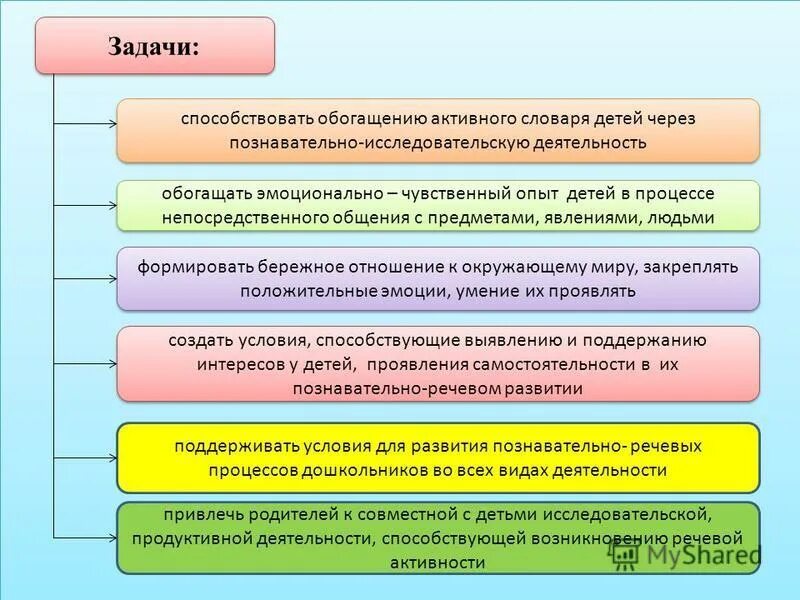 Задачи:

способствовать обогащению активного словаря детей через познавательно-исследовательскую деятельность

обогащать эмоционально – чувственный опыт детей в процессе непосредственного общения с предметами, явлениями, людьми

формировать бережное отношение к окружающему миру, закреплять положительные эмоции, умение их проявлять

создать условия, способствующие выявлению и поддержанию интересов у детей, проявления самостоятельности в их познавательно-речевом развитии

поддерживать условия для развития познавательно- речевых процессов дошкольников во всех видах деятельности

привлечь родителей к совместной с детьми исследовательской, продуктивной деятельности, способствующей возникновению речевой активности

MyShared